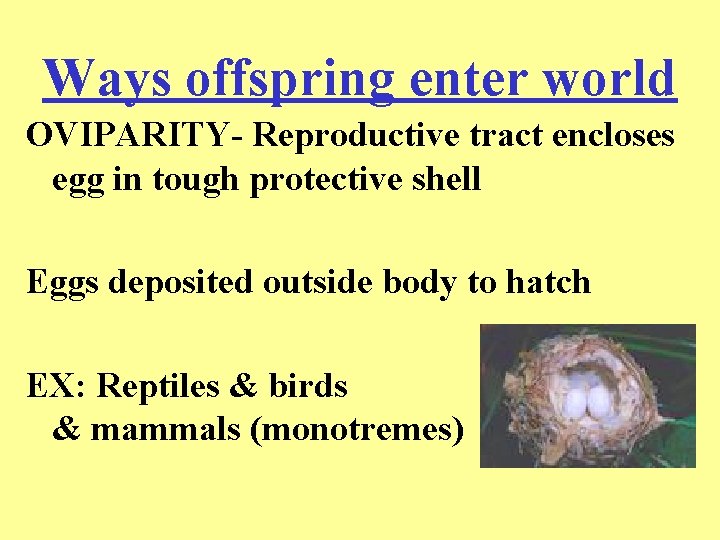 Ways offspring enter world

OVIPARITY- Reproductive tract encloses egg in tough protective shell

Eggs deposited outside body to hatch

EX: Reptiles & birds & mammals (monotremes)